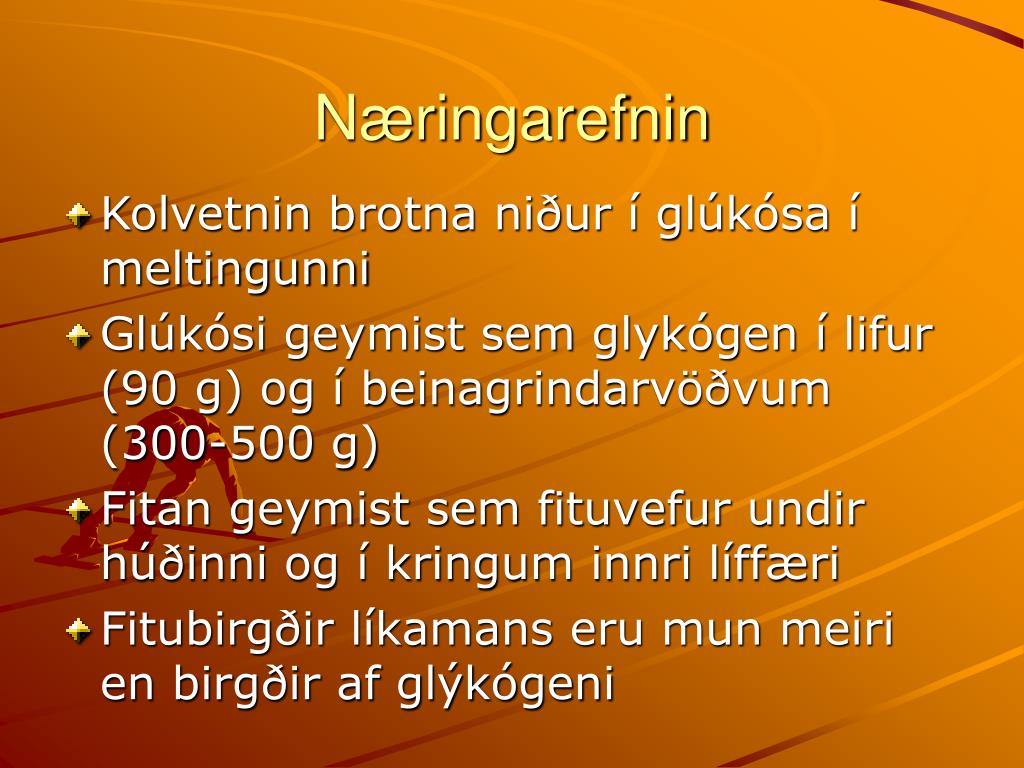 Næringarefnin

Kolvetnin brotna niður í glúkósa í meltingunni

Glúkósi geymist sem glykógen í lifur (90 g) og í beinagrindarvöðvum (300-500 g)

Fitan geymist sem fituvefur undir húðinni og í kringum innri líffæri

Fitubirgðir líkamans eru mun meiri en birgðir af glýkógeni